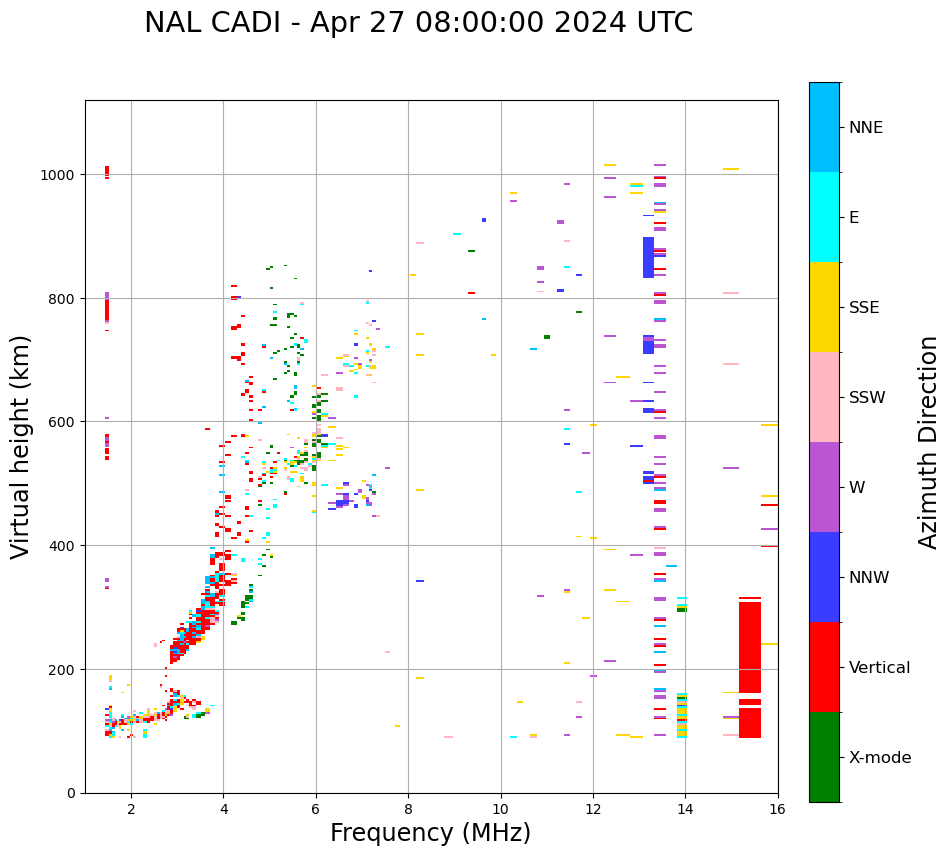 NAL CADI - Apr 27 08:00:00 2024 UTC

Virtual height (km)

1000
800
600
400
200
0

2
4
6
8
10
12
14
16

Frequency (MHz)

NNE
E
SSE
SSW
W
NNW
Vertical
X-mode

Azimuth Direction